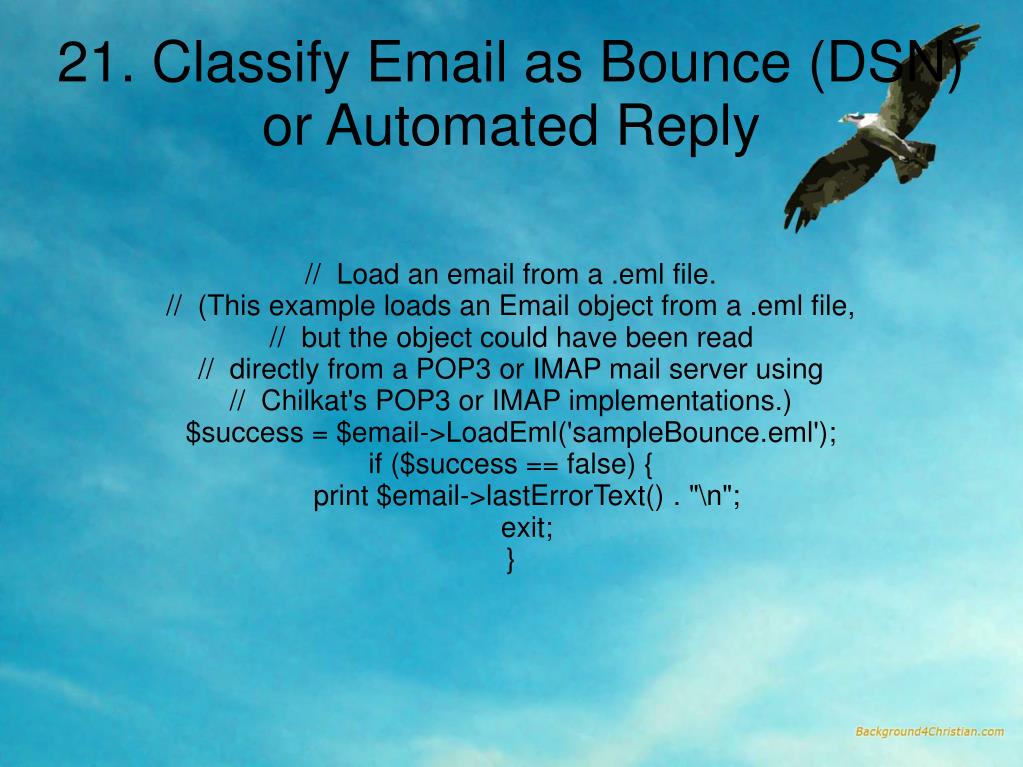 21. Classify Email as Bounce (DSN) or Automated Reply

// Load an email from a .eml file.
// (This example loads an Email object from a .eml file,
// but the object could have been read
// directly from a POP3 or IMAP mail server using
// Chilkat's POP3 or IMAP implementations.)
$success = $email->LoadEml('sampleBounce.eml');
if ($success == false) {
print $email->lastErrorText() . "\n";
exit;
}

Background4Christian.com